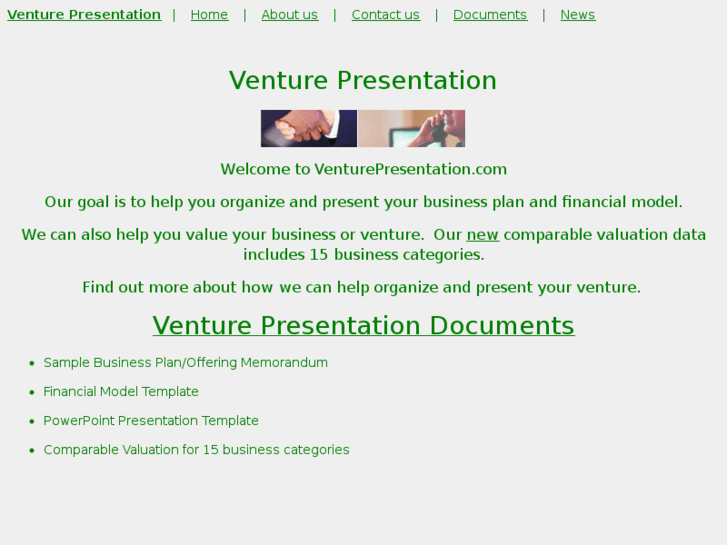 Venture Presentation | Home | About us | Contact us | Documents | News

Venture Presentation

Welcome to VenturePresentation.com

Our goal is to help you organize and present your business plan and financial model.

We can also help you value your business or venture. Our new comparable valuation data includes 15 business categories.

Find out more about how we can help organize and present your venture.

Venture Presentation Documents

- Sample Business Plan/Offering Memorandum
- Financial Model Template
- PowerPoint Presentation Template
- Comparable Valuation for 15 business categories